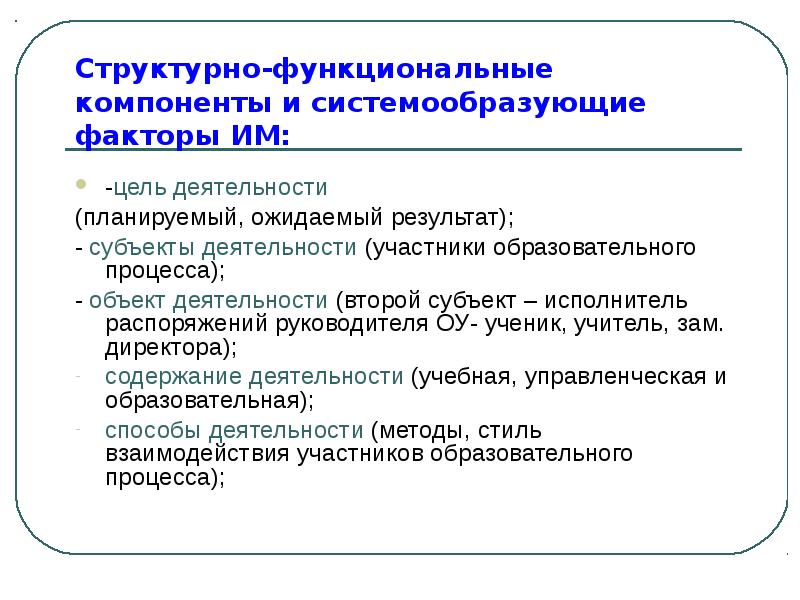 Структурно-функциональные компоненты и системообразующие факторы ИМ:

-цель деятельности

(планируемый, ожидаемый результат);

- субъекты деятельности (участники образовательного процесса);

- объект деятельности (второй субъект – исполнитель распоряжений руководителя ОУ- ученик, учитель, зам. директора);

- содержание деятельности (учебная, управленческая и образовательная);

- способы деятельности (методы, стиль взаимодействия участников образовательного процесса);